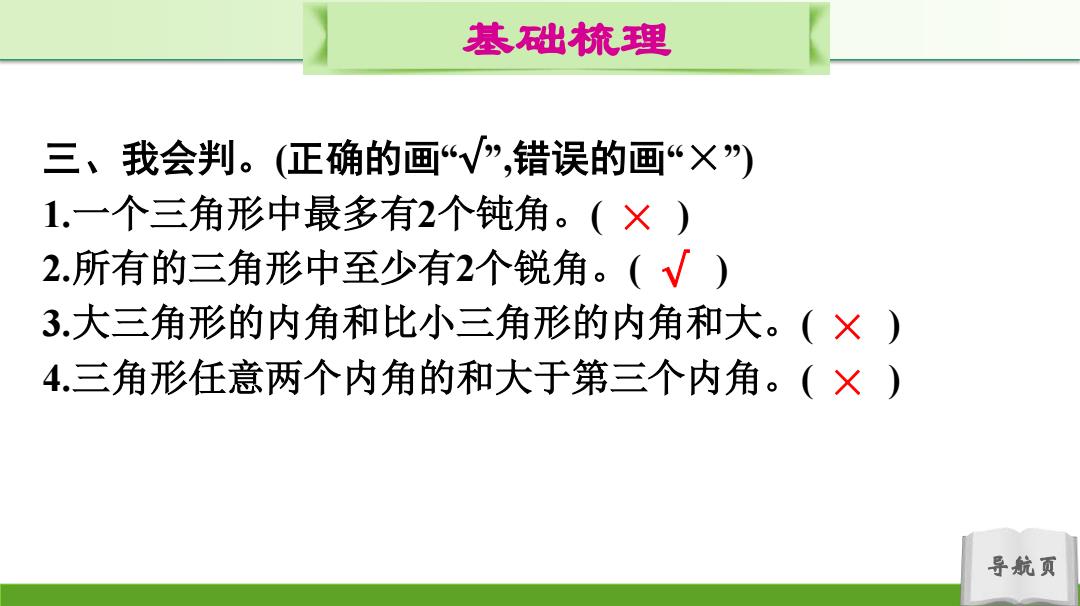 基础梳理

三、我会判。(正确的画“√”,错误的画“×”)
1.一个三角形中最多有2个钝角。( × )
2.所有的三角形中至少有2个锐角。( √ )
3.大三角形的内角和比小三角形的内角和大。( × )
4.三角形任意两个内角的和大于第三个内角。( × )

导航页